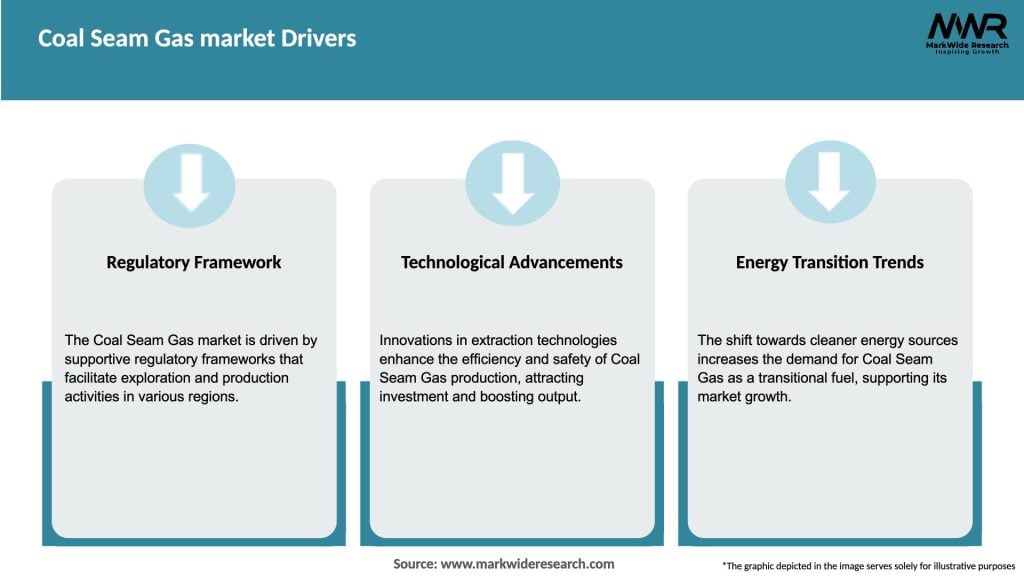 Coal Seam Gas market Drivers

MWR
MarkWide Research
Inspiring Growth

Regulatory Framework

The Coal Seam Gas market is driven by supportive regulatory frameworks that facilitate exploration and production activities in various regions.

Technological Advancements

Innovations in extraction technologies enhance the efficiency and safety of Coal Seam Gas production, attracting investment and boosting output.

Energy Transition Trends

The shift towards cleaner energy sources increases the demand for Coal Seam Gas as a transitional fuel, supporting its market growth.

Source: www.markwideresearch.com

*The graphic depicted in the image serves solely for illustrative purposes